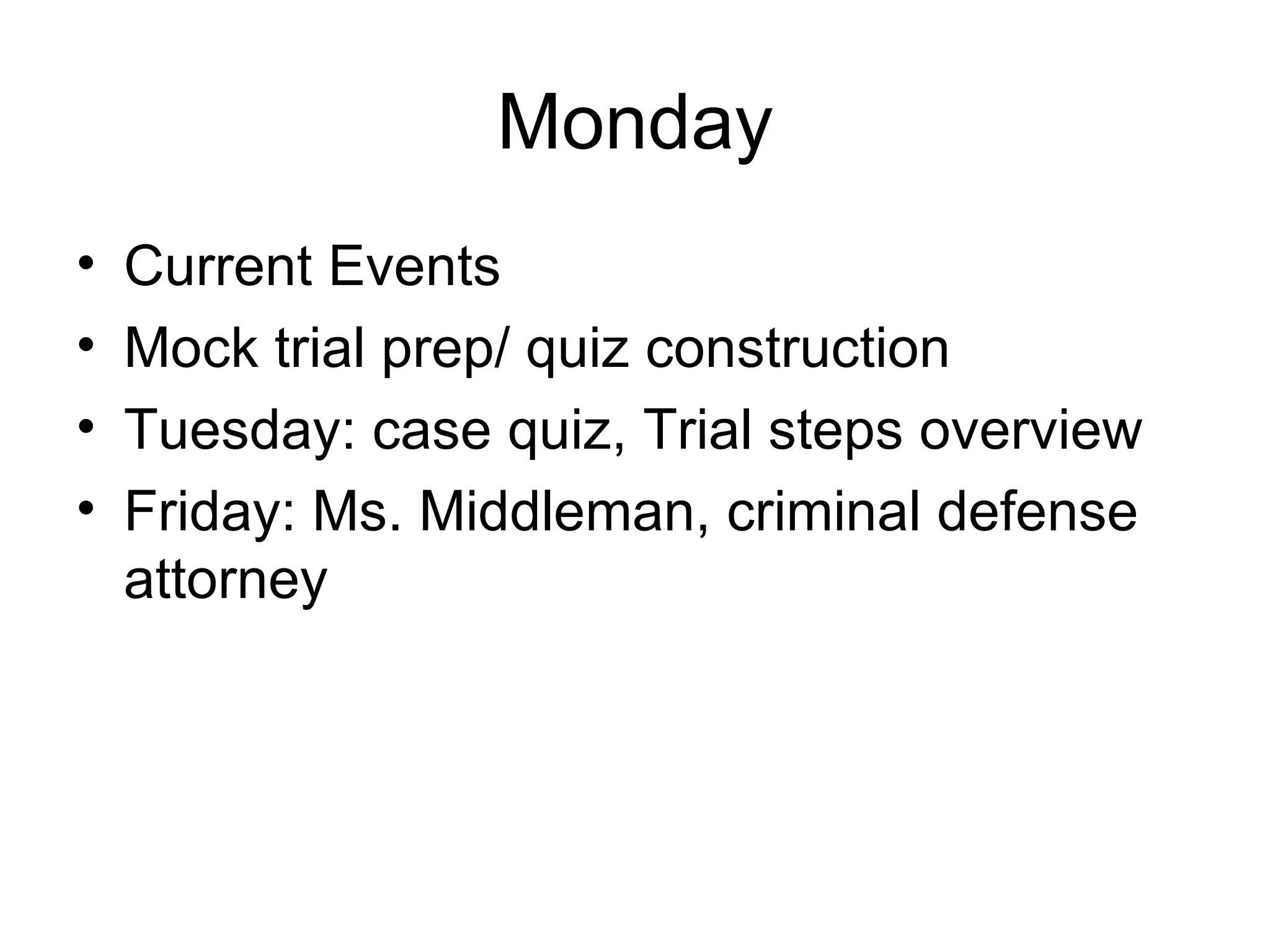 Monday

• Current Events
• Mock trial prep/ quiz construction
• Tuesday: case quiz, Trial steps overview
• Friday: Ms. Middleman, criminal defense attorney